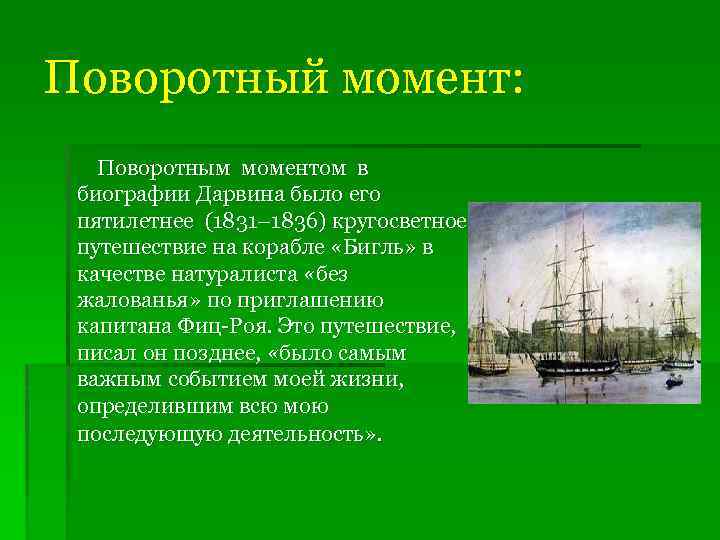 Поворотный момент:

Поворотным моментом в биографии Дарвина было его пятилетнее (1831–1836) кругосветное путешествие на корабле «Бигль» в качестве натуралиста «без жалованья» по приглашению капитана Фиц-Роя. Это путешествие, писал он позднее, «было самым важным событием моей жизни, определившим всю мою последующую деятельность».